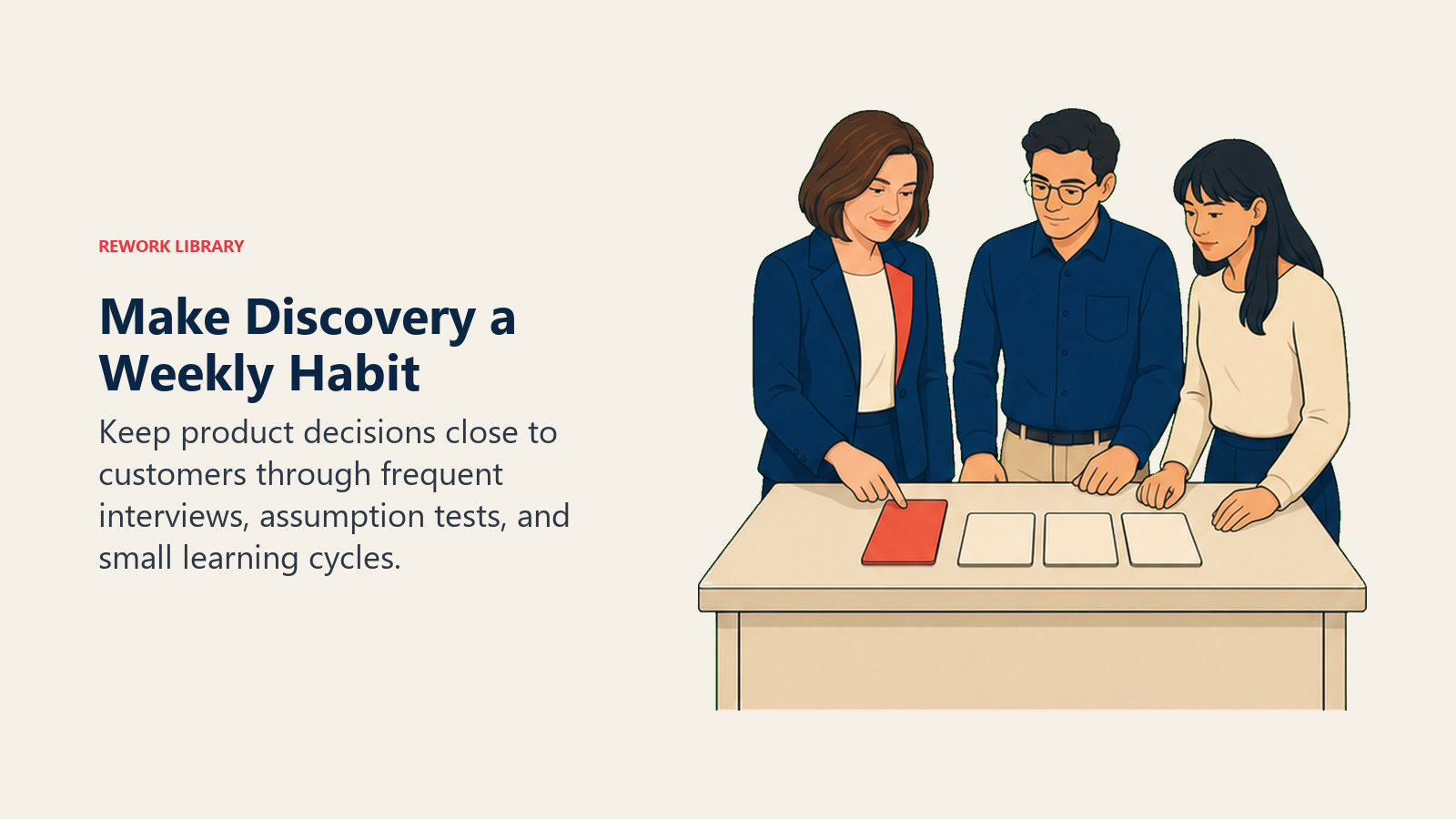 REWORK LIBRARY

Make Discovery a Weekly Habit

Keep product decisions close to customers through frequent interviews, assumption tests, and small learning cycles.